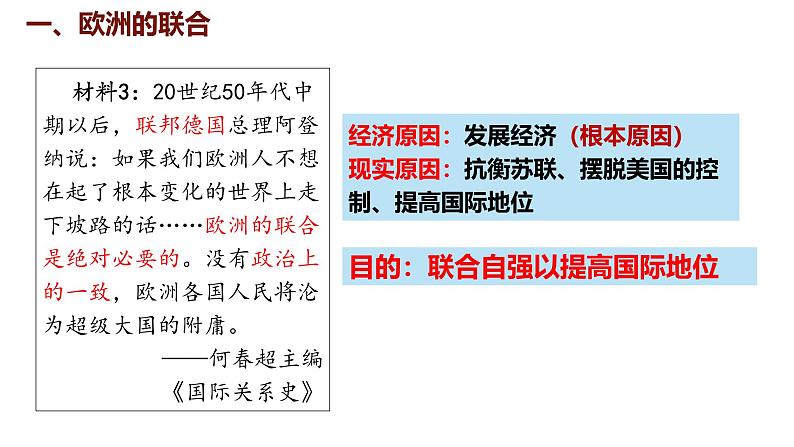 一、欧洲的联合

材料3：20世纪50年代中期以后，联邦德国总理阿登纳说：如果我们欧洲人不想在起了根本变化的世界上走下坡路的话……欧洲的联合是绝对必要的。没有政治上的一致，欧洲各国人民将沦为超级大国的附庸。

——何春超主编《国际关系史》

经济原因：发展经济（根本原因）
现实原因：抗衡苏联、摆脱美国的控制、提高国际地位

目的：联合自强以提高国际地位